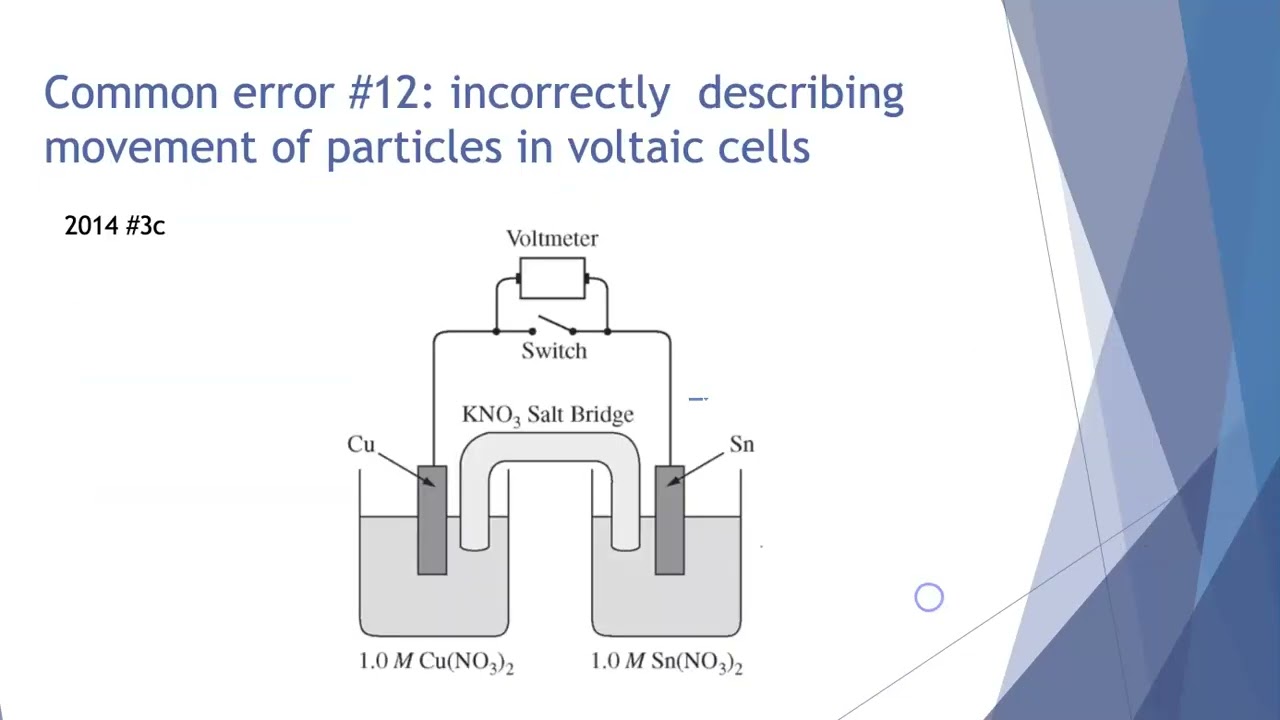 Common error #12: incorrectly describing movement of particles in voltaic cells

2014 #3c

Voltmeter

Switch

$KNO_3$ Salt Bridge

Cu

Sn

1.0 $M$ $Cu(NO_3)_2$

1.0 $M$ $Sn(NO_3)_2$